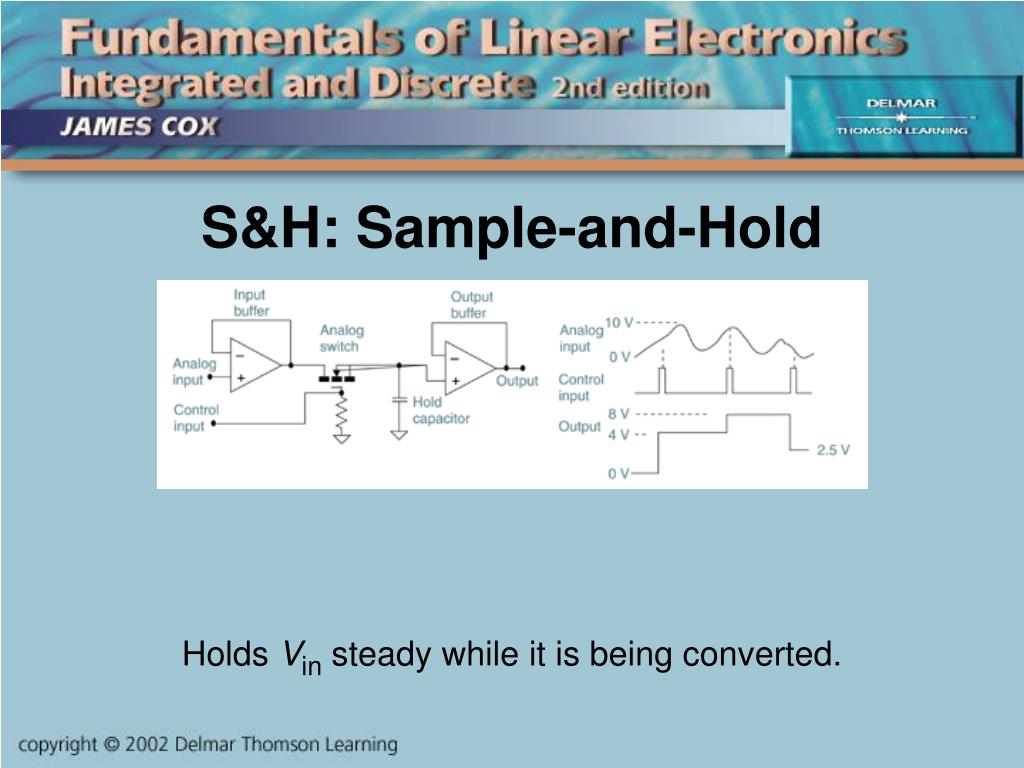 Fundamentals of Linear Electronics
Integrated and Discrete 2nd edition
JAMES COX

DELMAR
THOMSON LEARNING

S&H: Sample-and-Hold

Input buffer
Analog switch
Output buffer
Analog input
−
+
Control input
Hold capacitor
−
+
Output

Analog input
10 V
0 V
Control input
Output
8 V
4 V
0 V
2.5 V

Holds $V_{in}$ steady while it is being converted.

copyright © 2002 Delmar Thomson Learning